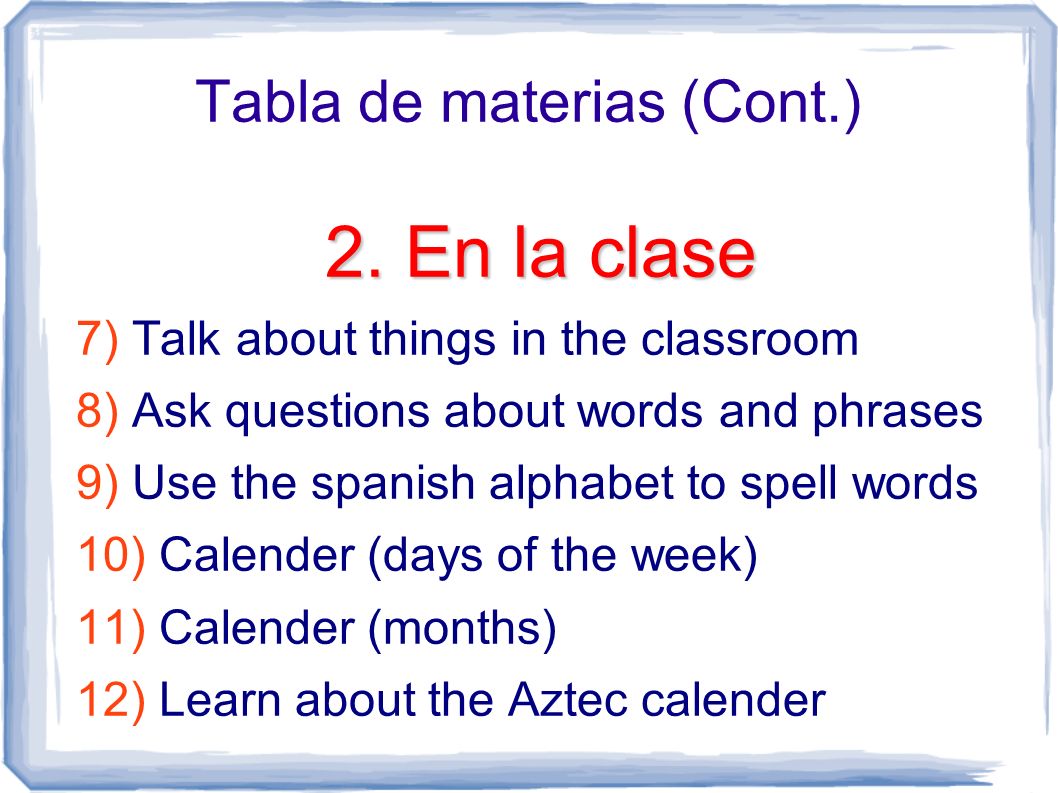 Tabla de materias (Cont.)

2. En la clase

7) Talk about things in the classroom

8) Ask questions about words and phrases

9) Use the spanish alphabet to spell words

10) Calender (days of the week)

11) Calender (months)

12) Learn about the Aztec calender